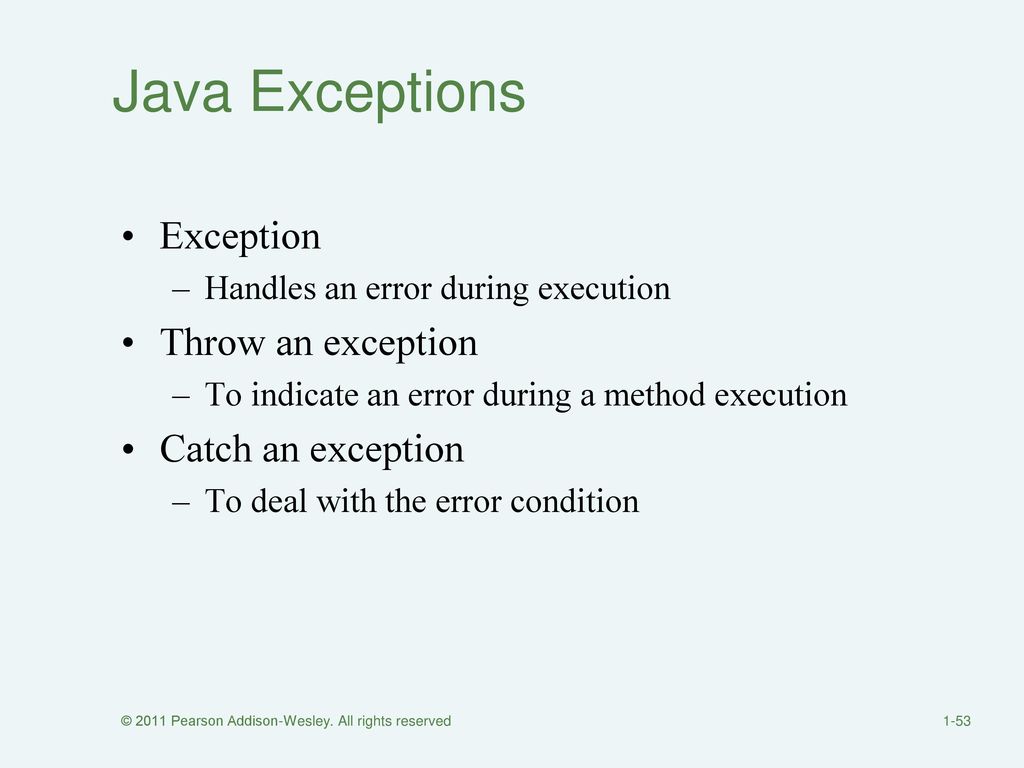 Java Exceptions

• Exception
 – Handles an error during execution
• Throw an exception
 – To indicate an error during a method execution
• Catch an exception
 – To deal with the error condition

© 2011 Pearson Addison-Wesley. All rights reserved

1-53